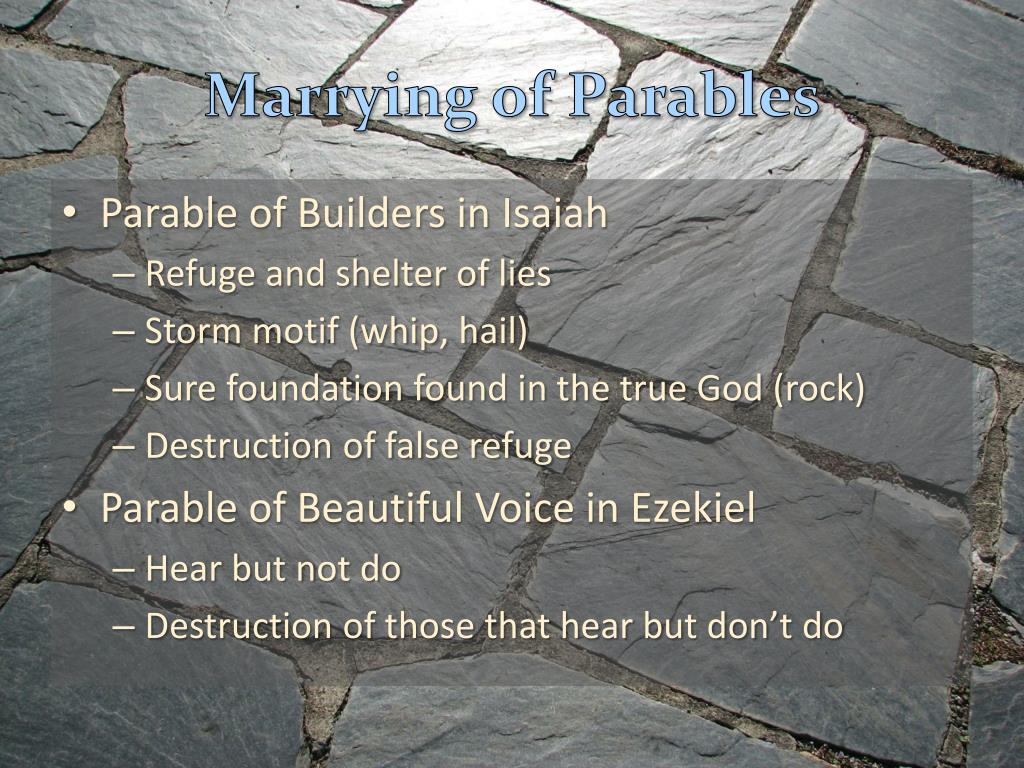 Marrying of Parables

• Parable of Builders in Isaiah
 – Refuge and shelter of lies
 – Storm motif (whip, hail)
 – Sure foundation found in the true God (rock)
 – Destruction of false refuge
• Parable of Beautiful Voice in Ezekiel
 – Hear but not do
 – Destruction of those that hear but don’t do